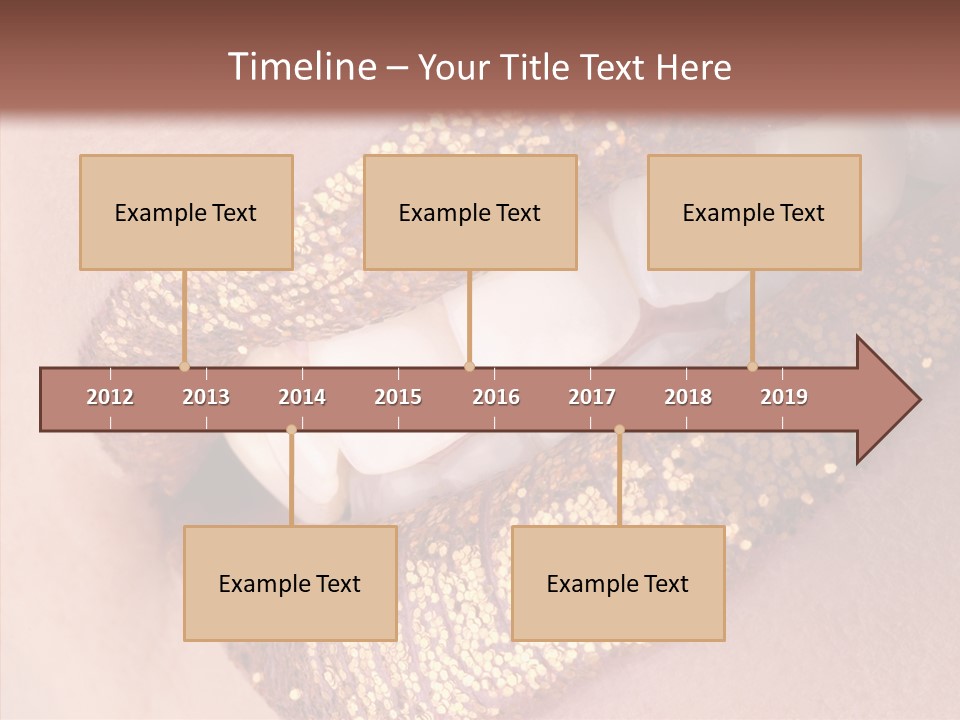 Timeline – Your Title Text Here

Example Text

Example Text

Example Text

2012 2013 2014 2015 2016 2017 2018 2019

Example Text

Example Text